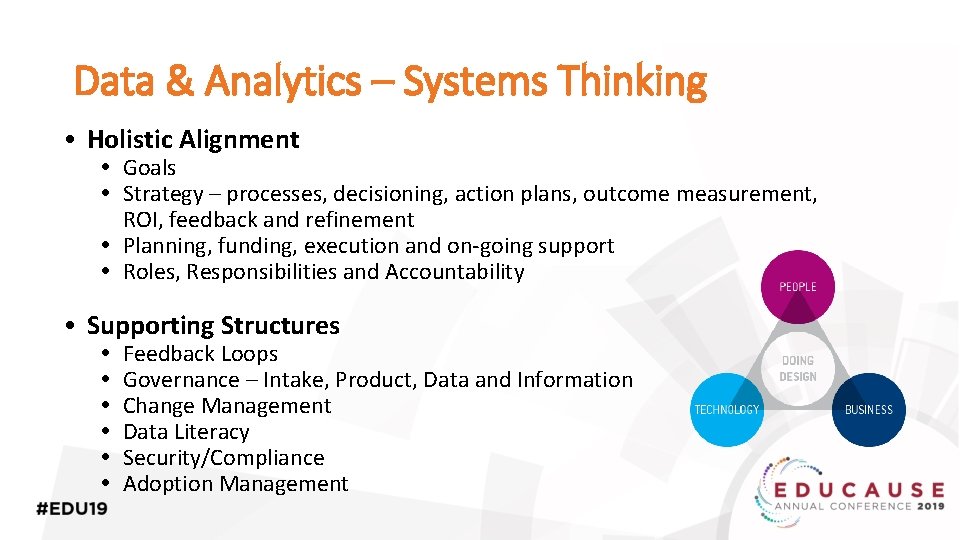 Data & Analytics – Systems Thinking

• Holistic Alignment
  • Goals
  • Strategy – processes, decisioning, action plans, outcome measurement, ROI, feedback and refinement
  • Planning, funding, execution and on-going support
  • Roles, Responsibilities and Accountability

• Supporting Structures
  • Feedback Loops
  • Governance – Intake, Product, Data and Information
  • Change Management
  • Data Literacy
  • Security/Compliance
  • Adoption Management

PEOPLE
DOING DESIGN
TECHNOLOGY
BUSINESS

#EDU19

EDUCAUSE
ANNUAL CONFERENCE 2019